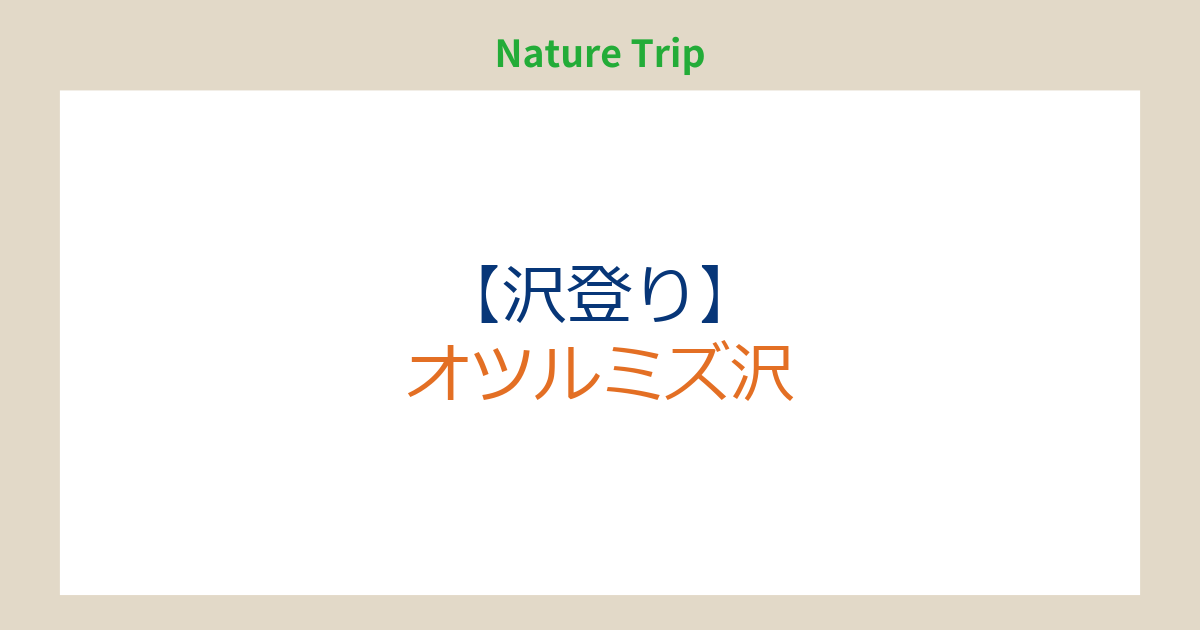 Nature Trip

【沢登り】
オツルミズ沢